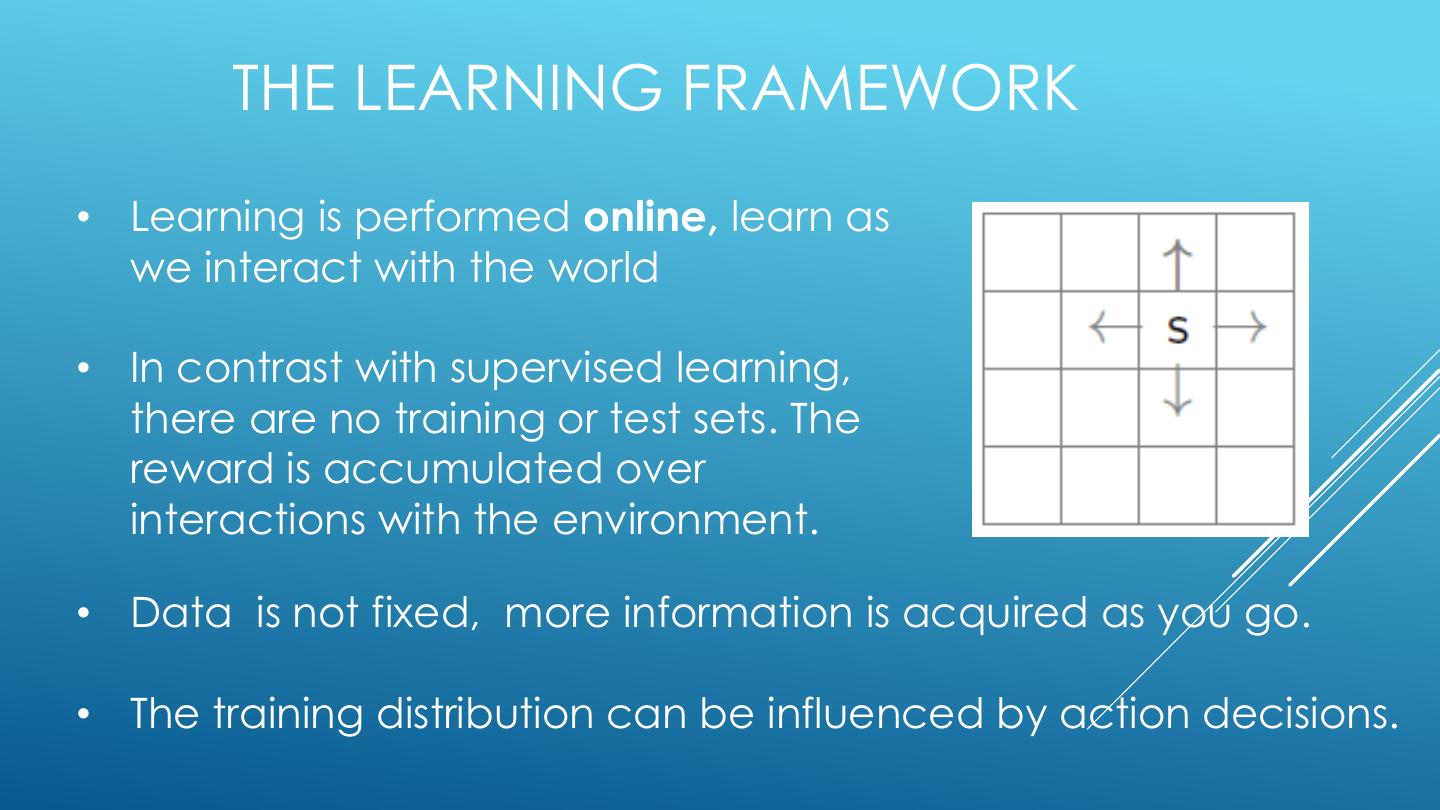 THE LEARNING FRAMEWORK

• Learning is performed **online,** learn as we interact with the world

• In contrast with supervised learning, there are no training or test sets. The reward is accumulated over interactions with the environment.

s

• Data  is not fixed,  more information is acquired as you go.

• The training distribution can be influenced by action decisions.